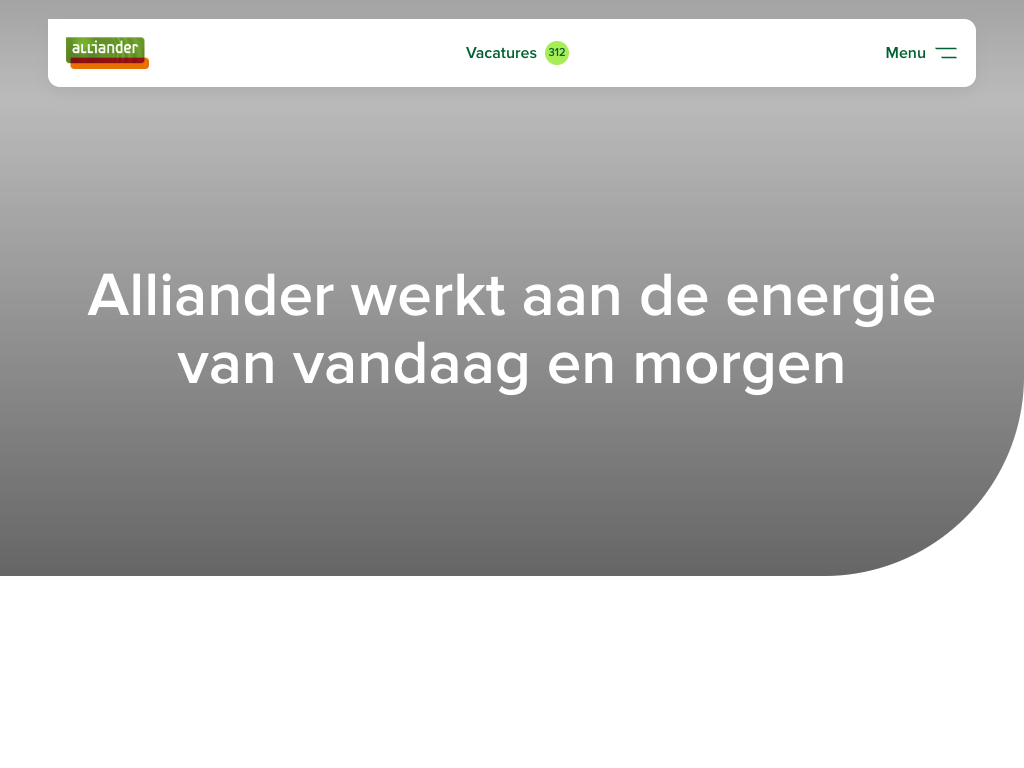 alliander

Vacatures 312

Menu

Alliander werkt aan de energie van vandaag en morgen